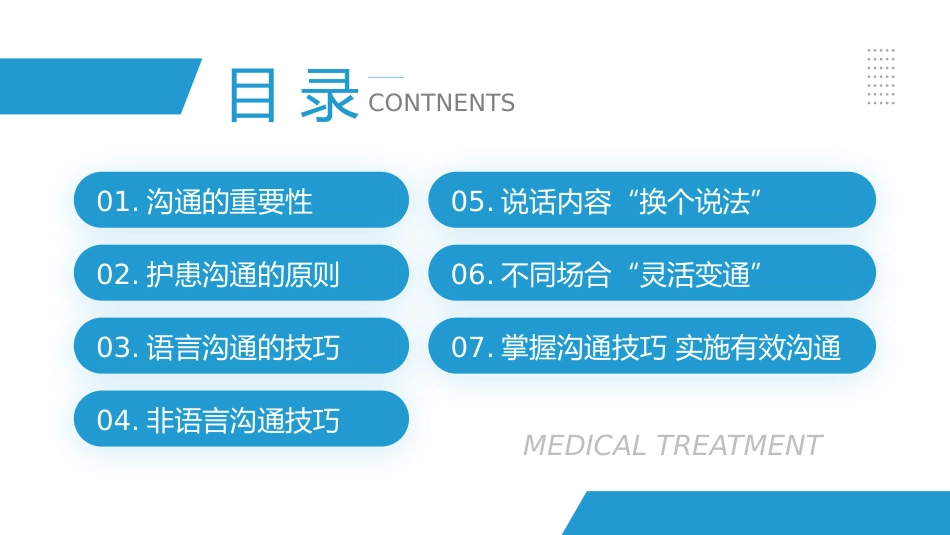 目录 CONTNENTS

01.沟通的重要性

02.护患沟通的原则

03.语言沟通的技巧

04.非语言沟通技巧

05.说话内容“换个说法”

06.不同场合“灵活变通”

07.掌握沟通技巧 实施有效沟通

MEDICAL TREATMENT